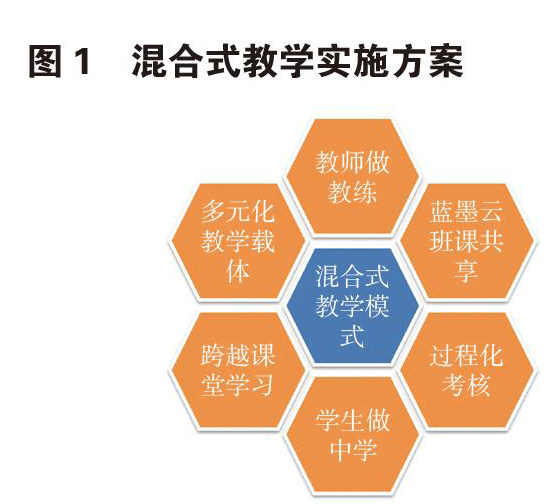 图 1　混合式教学实施方案

教师做教练

多元化教学载体

蓝墨云班课共享

混合式教学模式

跨越课堂学习

过程化考核

学生做中学